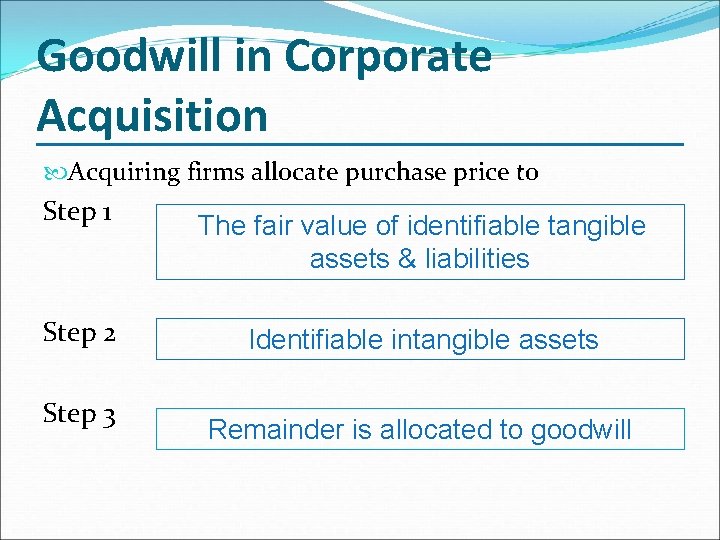 Goodwill in Corporate Acquisition

Acquiring firms allocate purchase price to

Step 1

The fair value of identifiable tangible assets & liabilities

Step 2

Identifiable intangible assets

Step 3

Remainder is allocated to goodwill